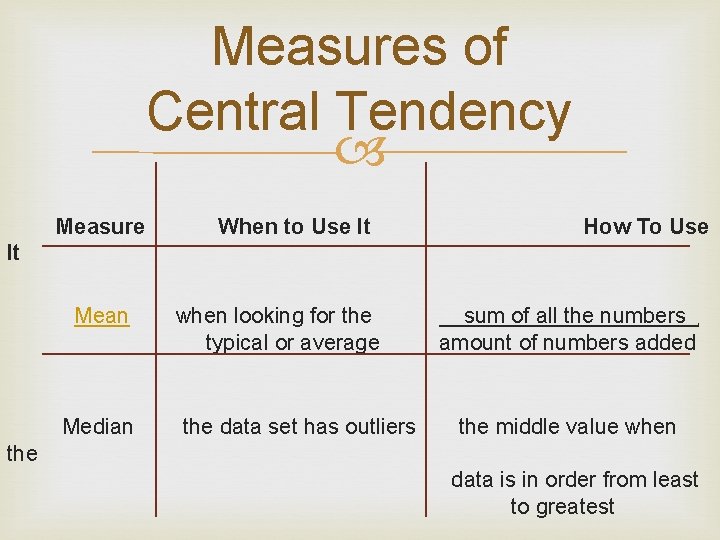 Measures of Central Tendency

| Measure | When to Use It | How To Use It |
|---|---|---|
| Mean | when looking for the typical or average | $\frac{\text{sum of all the numbers}}{\text{amount of numbers added}}$ |
| Median | the data set has outliers | the middle value when the data is in order from least to greatest |